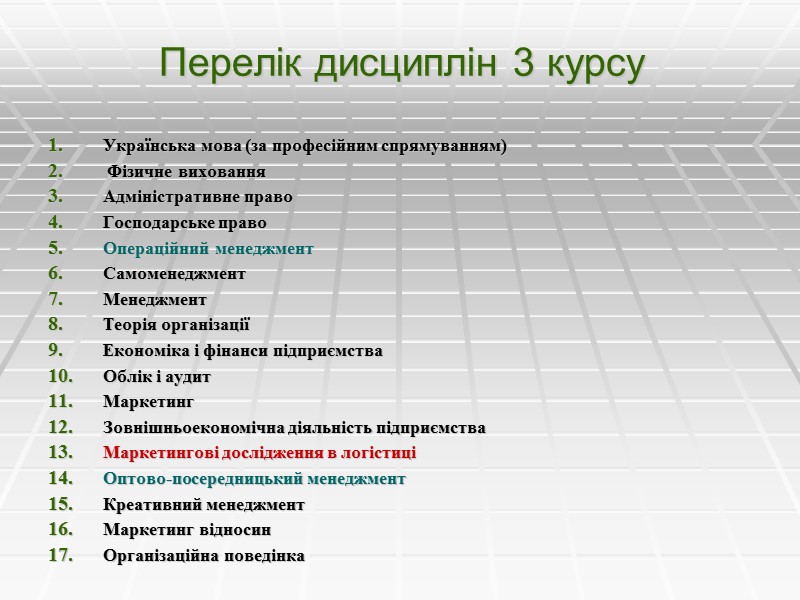 Перелік дисциплін 3 курсу

1. Українська мова (за професійним спрямуванням)
2. Фізичне виховання
3. Адміністративне право
4. Господарське право
5. Операційний менеджмент
6. Самоменеджмент
7. Менеджмент
8. Теорія організації
9. Економіка і фінанси підприємства
10. Облік і аудит
11. Маркетинг
12. Зовнішньоекономічна діяльність підприємства
13. Маркетингові дослідження в логістиці
14. Оптово-посередницький менеджмент
15. Креативний менеджмент
16. Маркетинг відносин
17. Організаційна поведінка